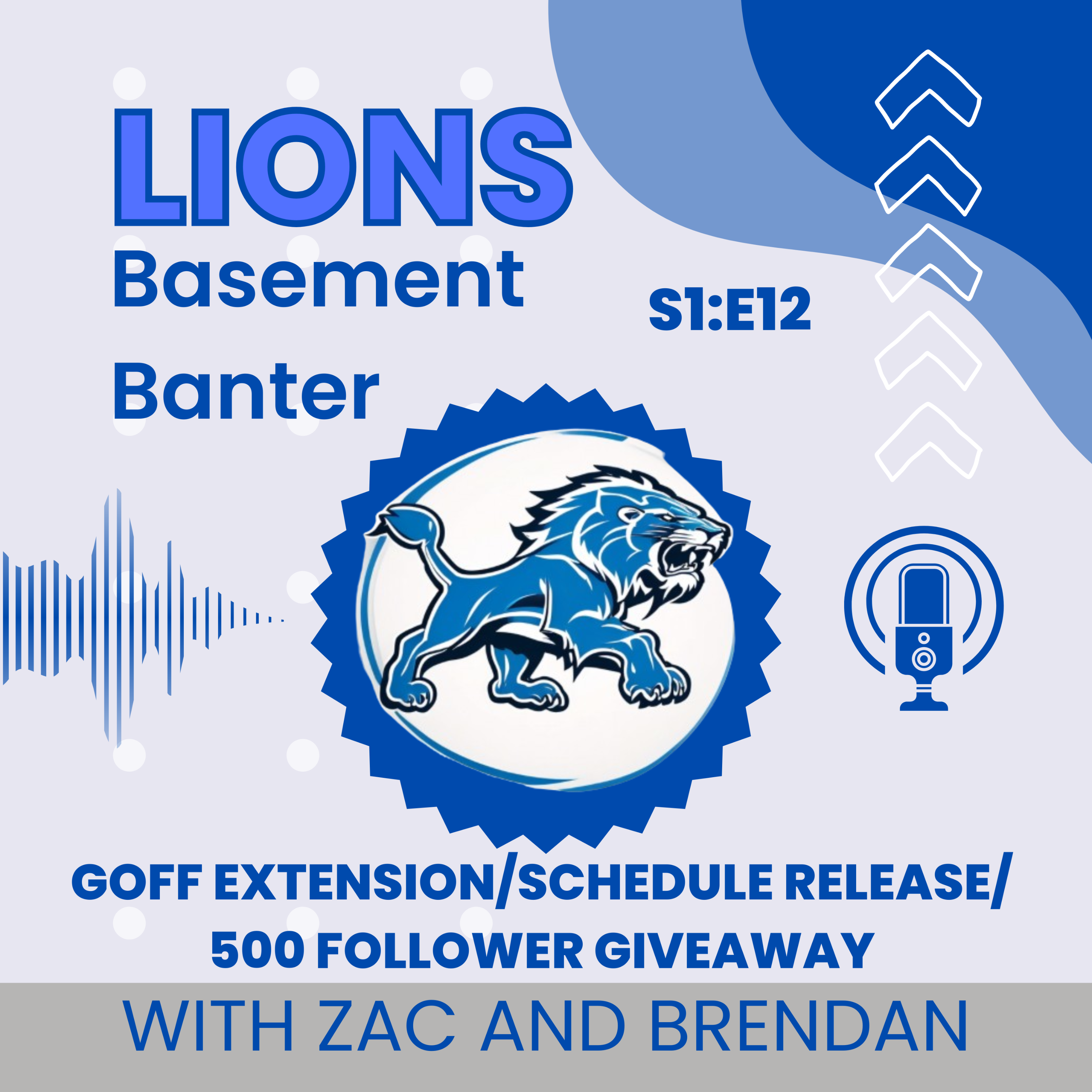 LIONS
Basement
Banter

S1:E12

GOFF EXTENSION/SCHEDULE RELEASE/ 500 FOLLOWER GIVEAWAY

WITH ZAC AND BRENDAN